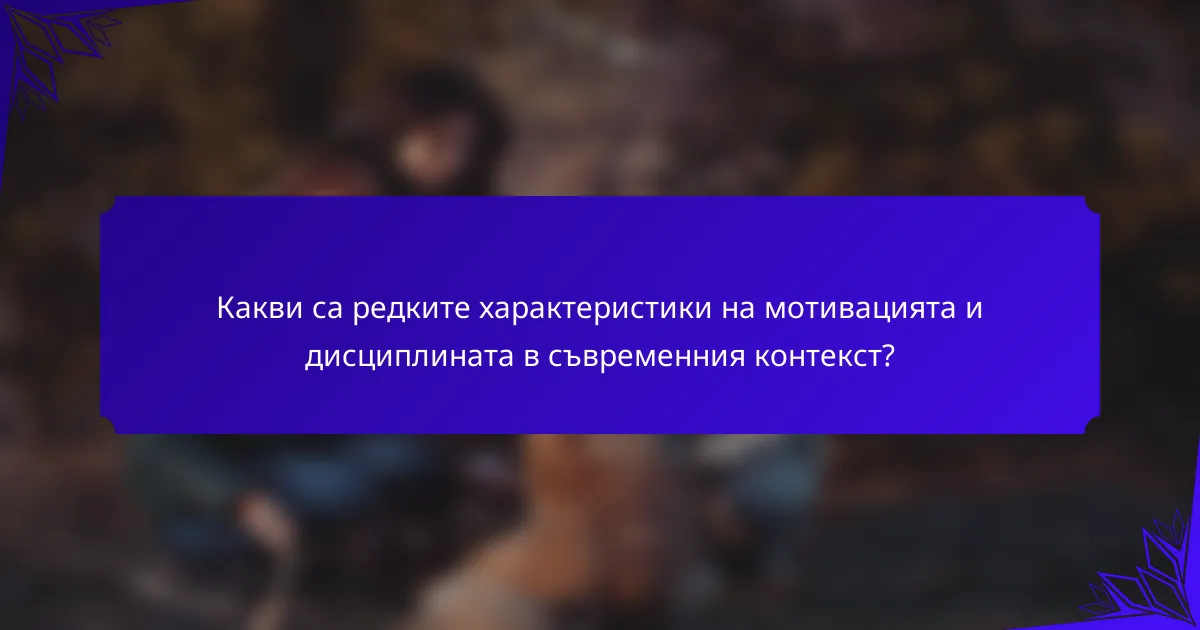 Какви са редките характеристики на мотивацията и дисциплината в съвременния контекст?